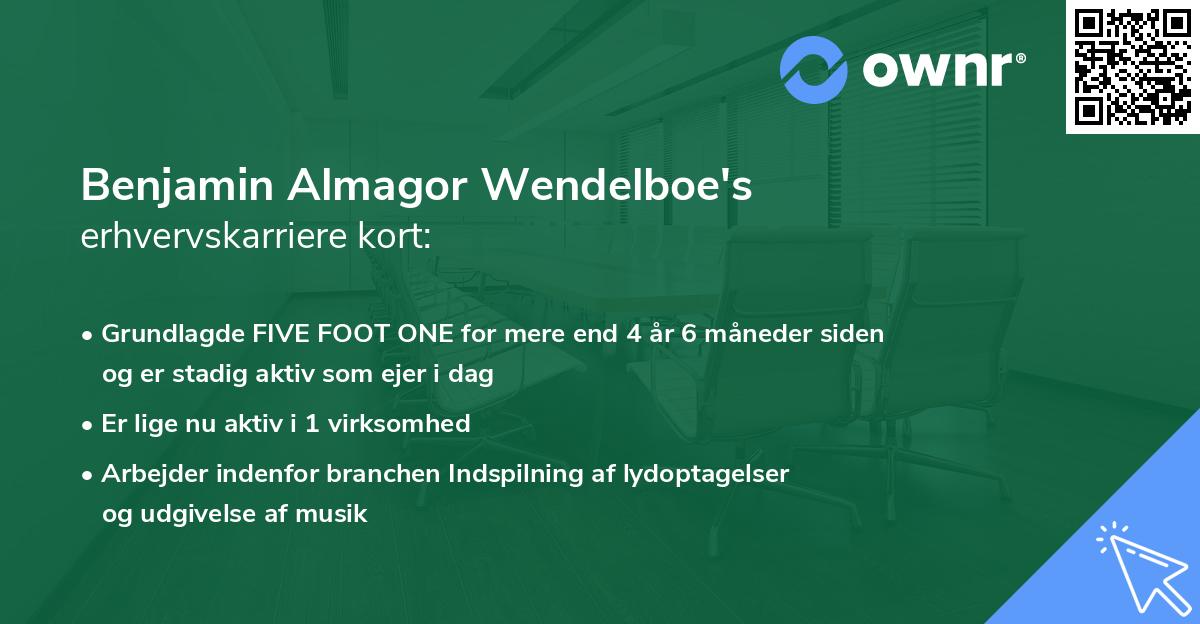 ownr®

Benjamin Almagor Wendelboe's erhvervskarriere kort:

• Grundlagde FIVE FOOT ONE for mere end 4 år 6 måneder siden og er stadig aktiv som ejer i dag

• Er lige nu aktiv i 1 virksomhed

• Arbejder indenfor branchen Indspilning af lydoptagelser og udgivelse af musik